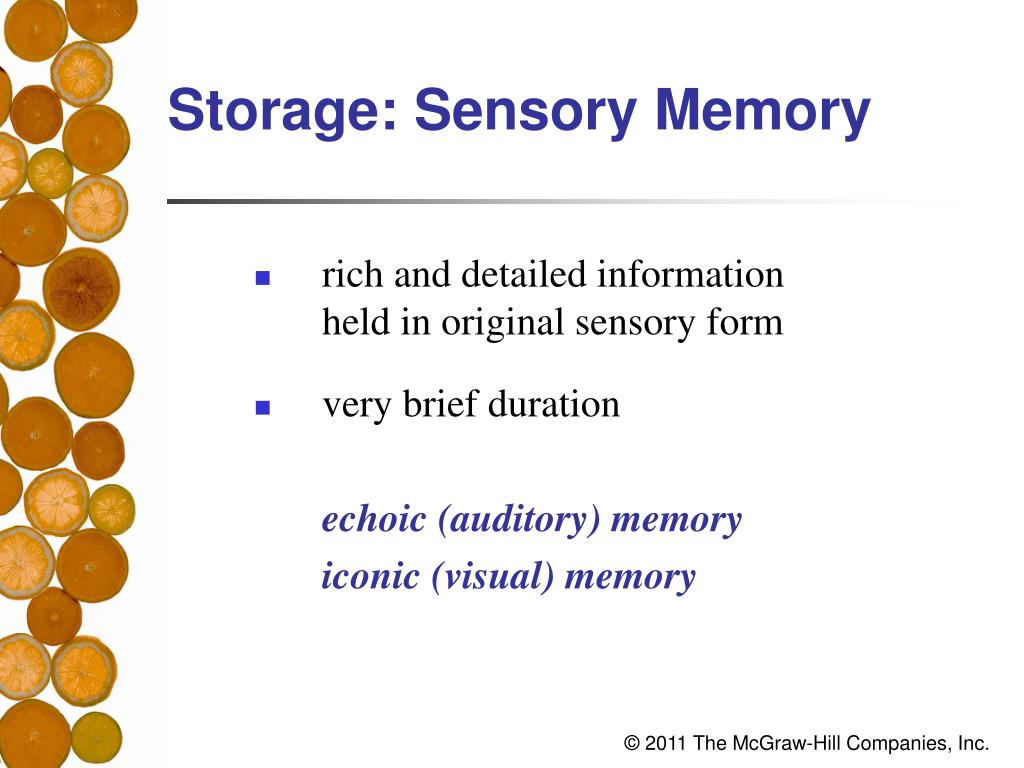 Storage: Sensory Memory

- rich and detailed information held in original sensory form
- very brief duration

echoic (auditory) memory
iconic (visual) memory

© 2011 The McGraw-Hill Companies, Inc.